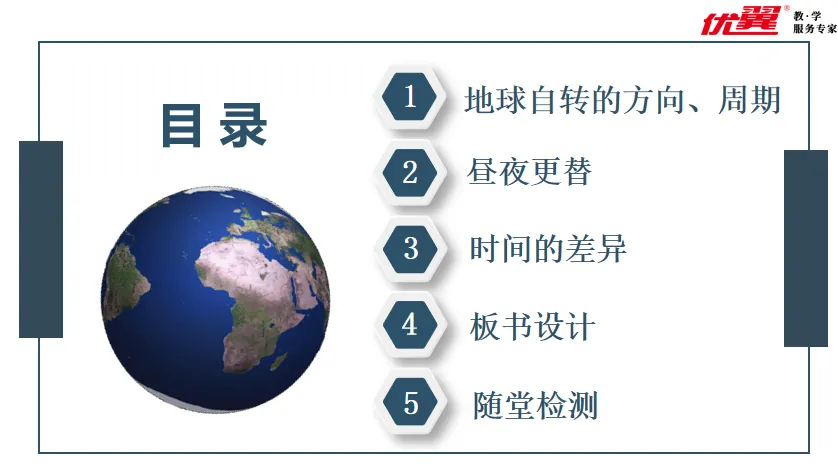 优翼® 教·学 服务专家

目录

1 地球自转的方向、周期

2 昼夜更替

3 时间的差异

4 板书设计

5 随堂检测